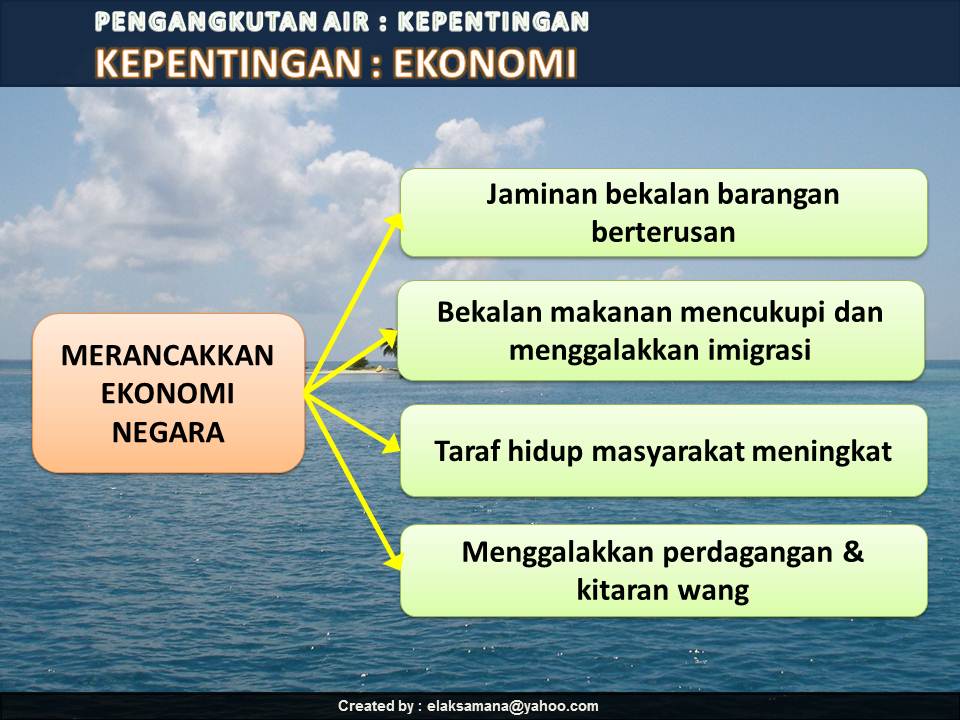 PENGANGKUTAN AIR : KEPENTINGAN
KEPENTINGAN : EKONOMI

MERANCAKKAN EKONOMI NEGARA

Jaminan bekalan barangan berterusan

Bekalan makanan mencukupi dan menggalakkan imigrasi

Taraf hidup masyarakat meningkat

Menggalakkan perdagangan & kitaran wang

Created by : elaksamana@yahoo.com